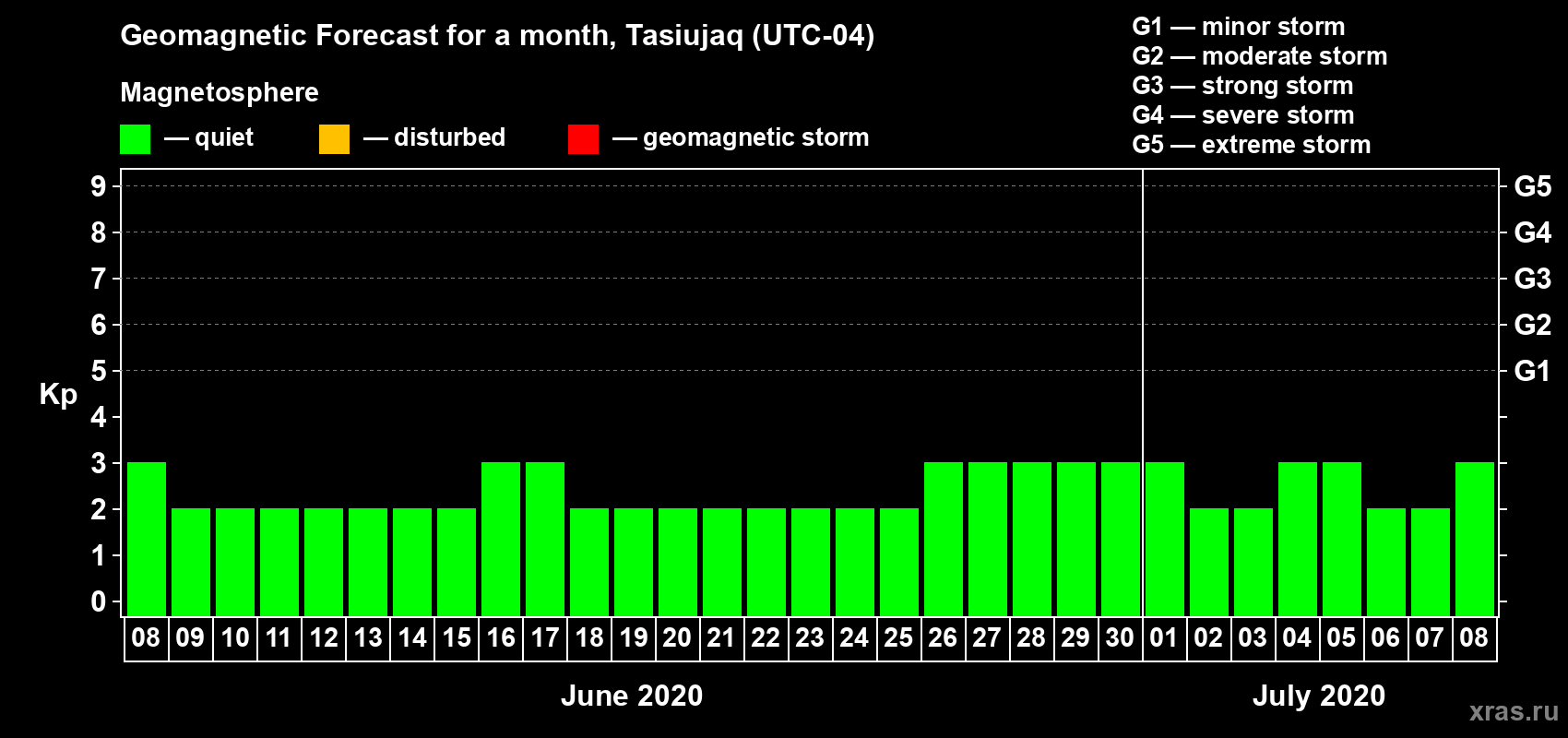 Geomagnetic Forecast for a month, Tasiujaq (UTC-04)

Magnetosphere

— quiet — disturbed — geomagnetic storm

G1 — minor storm
G2 — moderate storm
G3 — strong storm
G4 — severe storm
G5 — extreme storm

Kp

9 8 7 6 5 4 3 2 1 0

G5 G4 G3 G2 G1

08 09 10 11 12 13 14 15 16 17 18 19 20 21 22 23 24 25 26 27 28 29 30 01 02 03 04 05 06 07 08

June 2020

July 2020

xras.ru